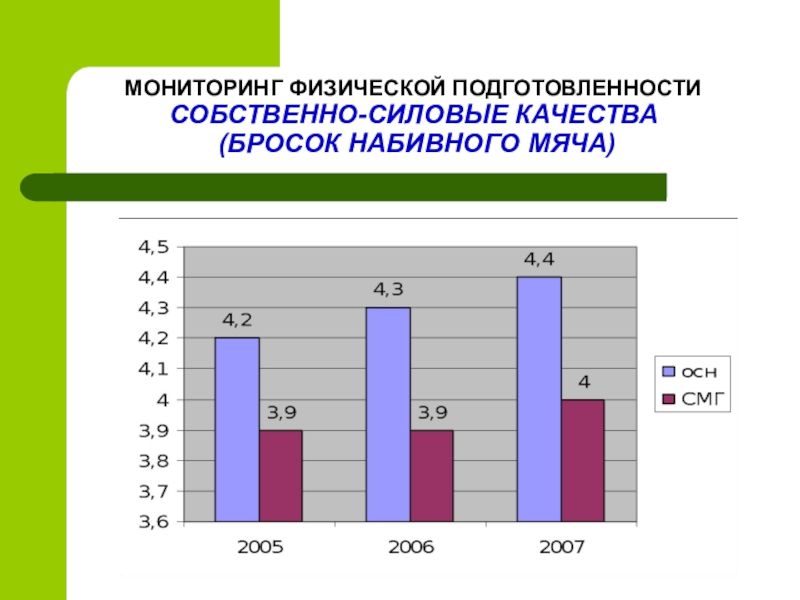 МОНИТОРИНГ ФИЗИЧЕСКОЙ ПОДГОТОВЛЕННОСТИ
СОБСТВЕННО-СИЛОВЫЕ КАЧЕСТВА
(БРОСОК НАБИВНОГО МЯЧА)

4,5
4,4
4,3
4,2
4,1
4
3,9
3,8
3,7
3,6

4,2
3,9
4,3
3,9
4,4
4

2005
2006
2007

осн
СМГ